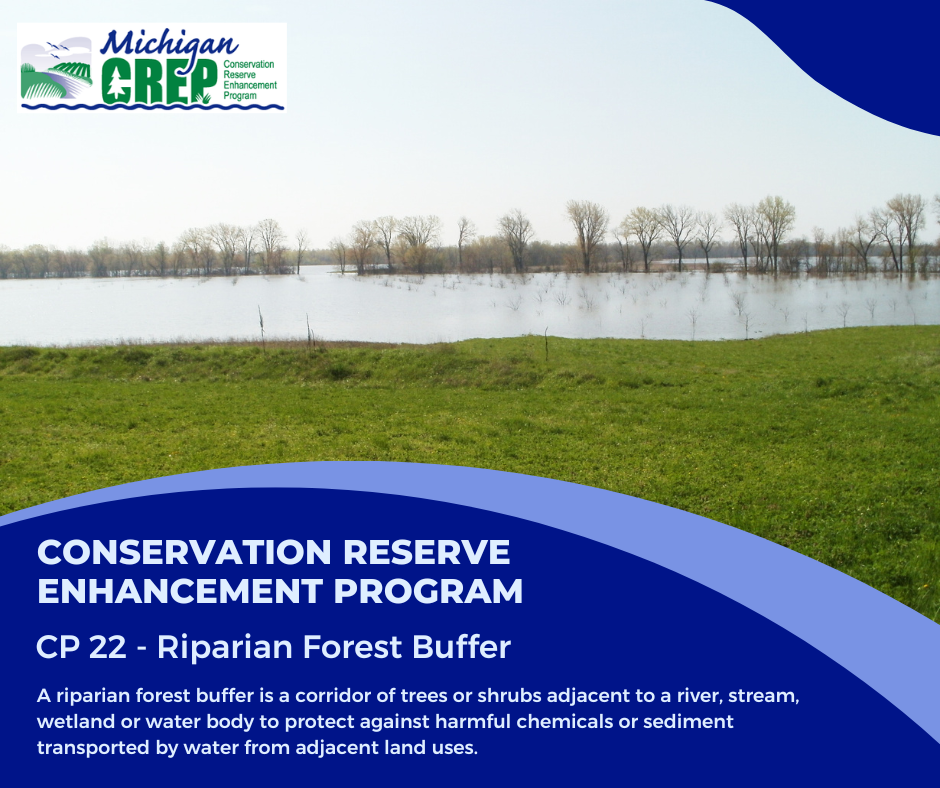 Michigan CREP Conservation Reserve Enhancement Program

CONSERVATION RESERVE ENHANCEMENT PROGRAM

CP 22 - Riparian Forest Buffer

A riparian forest buffer is a corridor of trees or shrubs adjacent to a river, stream, wetland or water body to protect against harmful chemicals or sediment transported by water from adjacent land uses.